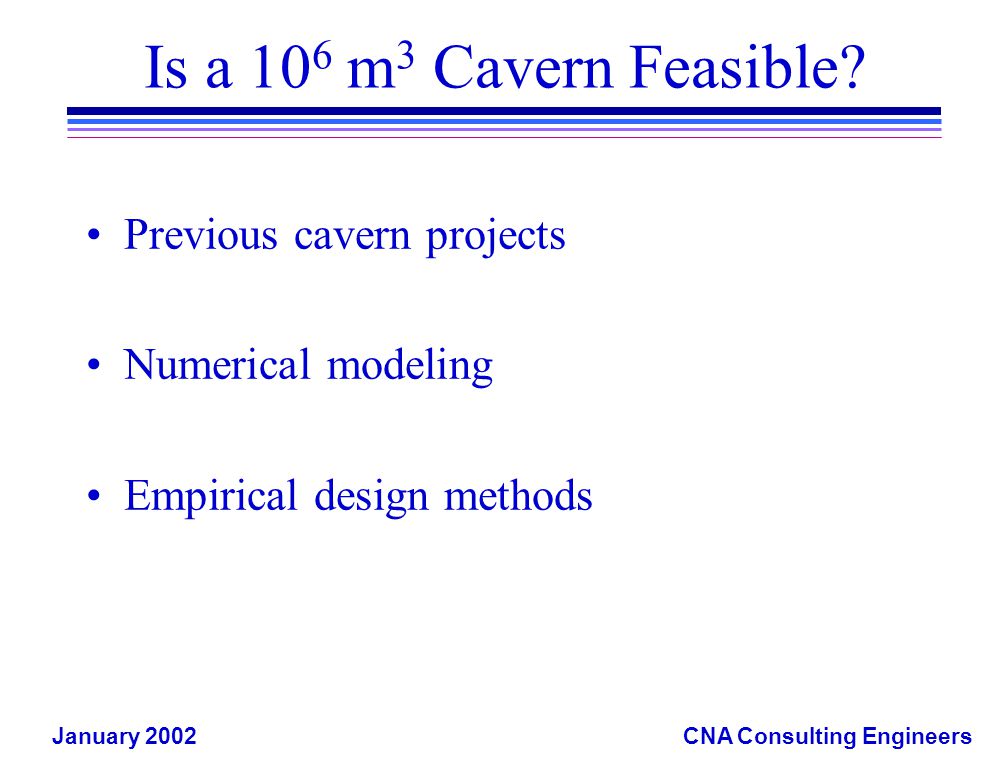 Is a $10^6$ $m^3$ Cavern Feasible?

• Previous cavern projects

• Numerical modeling

• Empirical design methods

January 2002

CNA Consulting Engineers